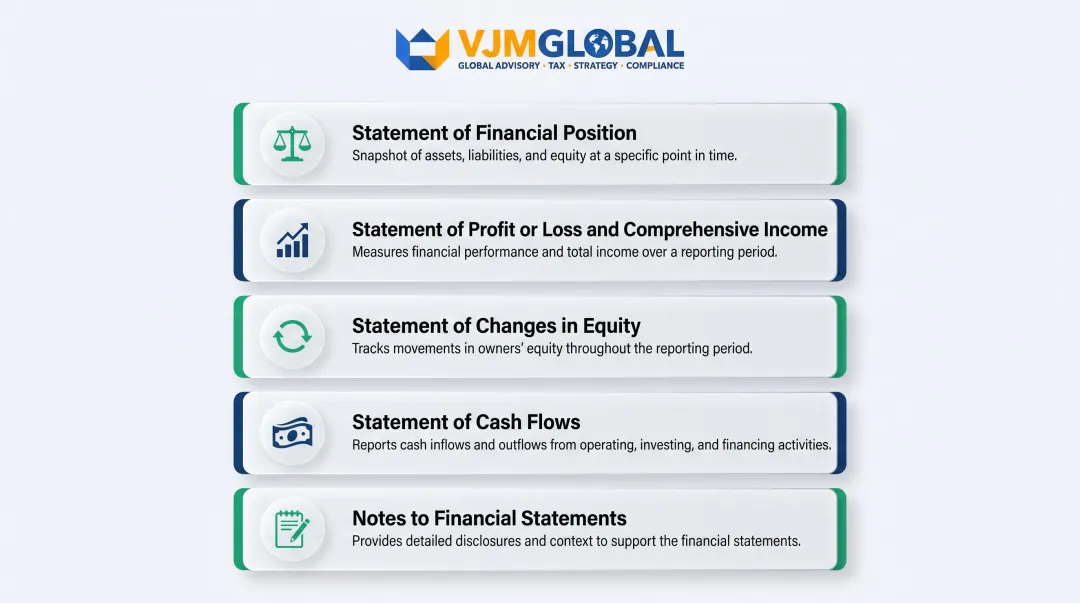 VJMGLOBAL
GLOBAL ADVISORY • TAX • STRATEGY • COMPLIANCE

Statement of Financial Position
Snapshot of assets, liabilities, and equity at a specific point in time.

Statement of Profit or Loss and Comprehensive Income
Measures financial performance and total income over a reporting period.

Statement of Changes in Equity
Tracks movements in owners' equity throughout the reporting period.

Statement of Cash Flows
Reports cash inflows and outflows from operating, investing, and financing activities.

Notes to Financial Statements
Provides detailed disclosures and context to support the financial statements.